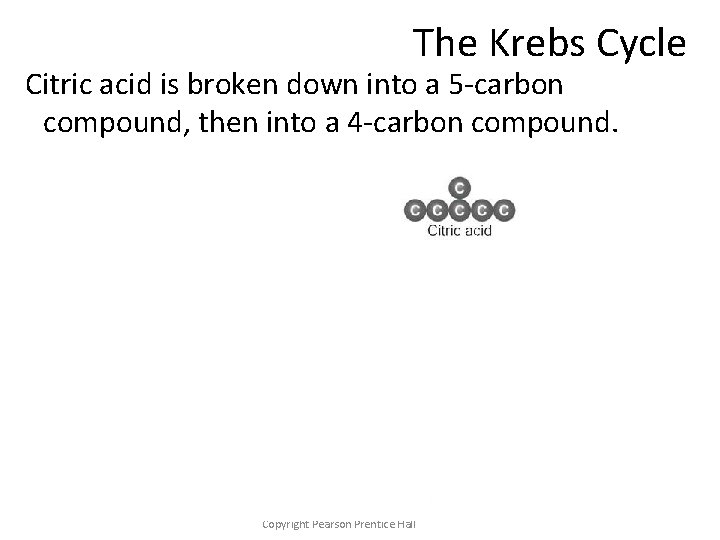 The Krebs Cycle

Citric acid is broken down into a 5-carbon compound, then into a 4-carbon compound.

C
C C C C C
Citric acid

Copyright Pearson Prentice Hall